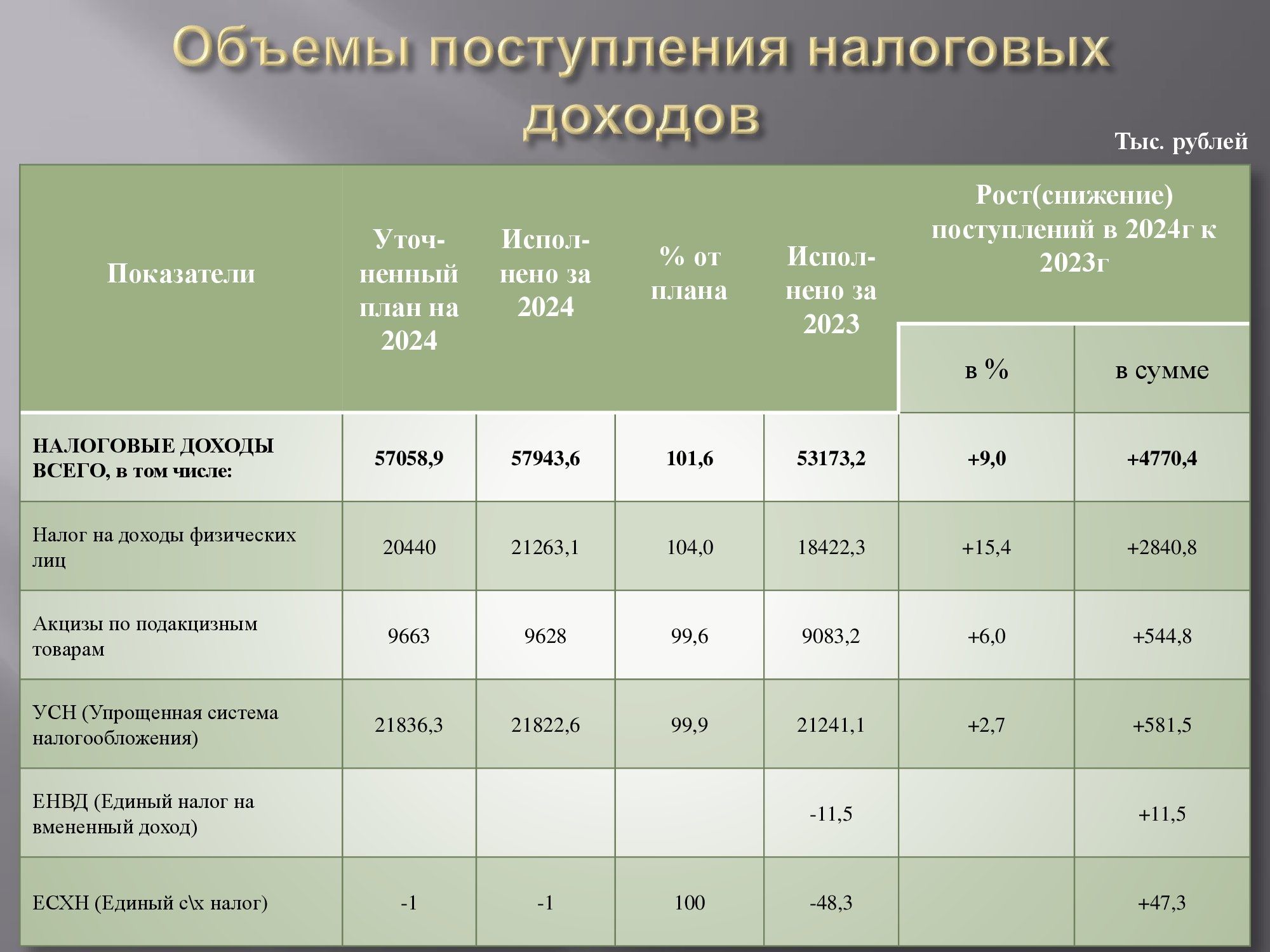 Объемы поступления налоговых доходов

Тыс. рублей

| Показатели | Уточненный план на 2024 | Исполнено за 2024 | % от плана | Исполнено за 2023 | Рост(снижение) поступлений в 2024г к 2023г в % | Рост(снижение) поступлений в 2024г к 2023г в сумме |
|---|---|---|---|---|---|---|
| НАЛОГОВЫЕ ДОХОДЫ ВСЕГО, в том числе: | 57058,9 | 57943,6 | 101,6 | 53173,2 | +9,0 | +4770,4 |
| Налог на доходы физических лиц | 20440 | 21263,1 | 104,0 | 18422,3 | +15,4 | +2840,8 |
| Акцизы по подакцизным товарам | 9663 | 9628 | 99,6 | 9083,2 | +6,0 | +544,8 |
| УСН (Упрощенная система налогообложения) | 21836,3 | 21822,6 | 99,9 | 21241,1 | +2,7 | +581,5 |
| ЕНВД (Единый налог на вмененный доход) | | | | -11,5 | | +11,5 |
| ЕСХН (Единый с\х налог) | -1 | -1 | 100 | -48,3 | | +47,3 |